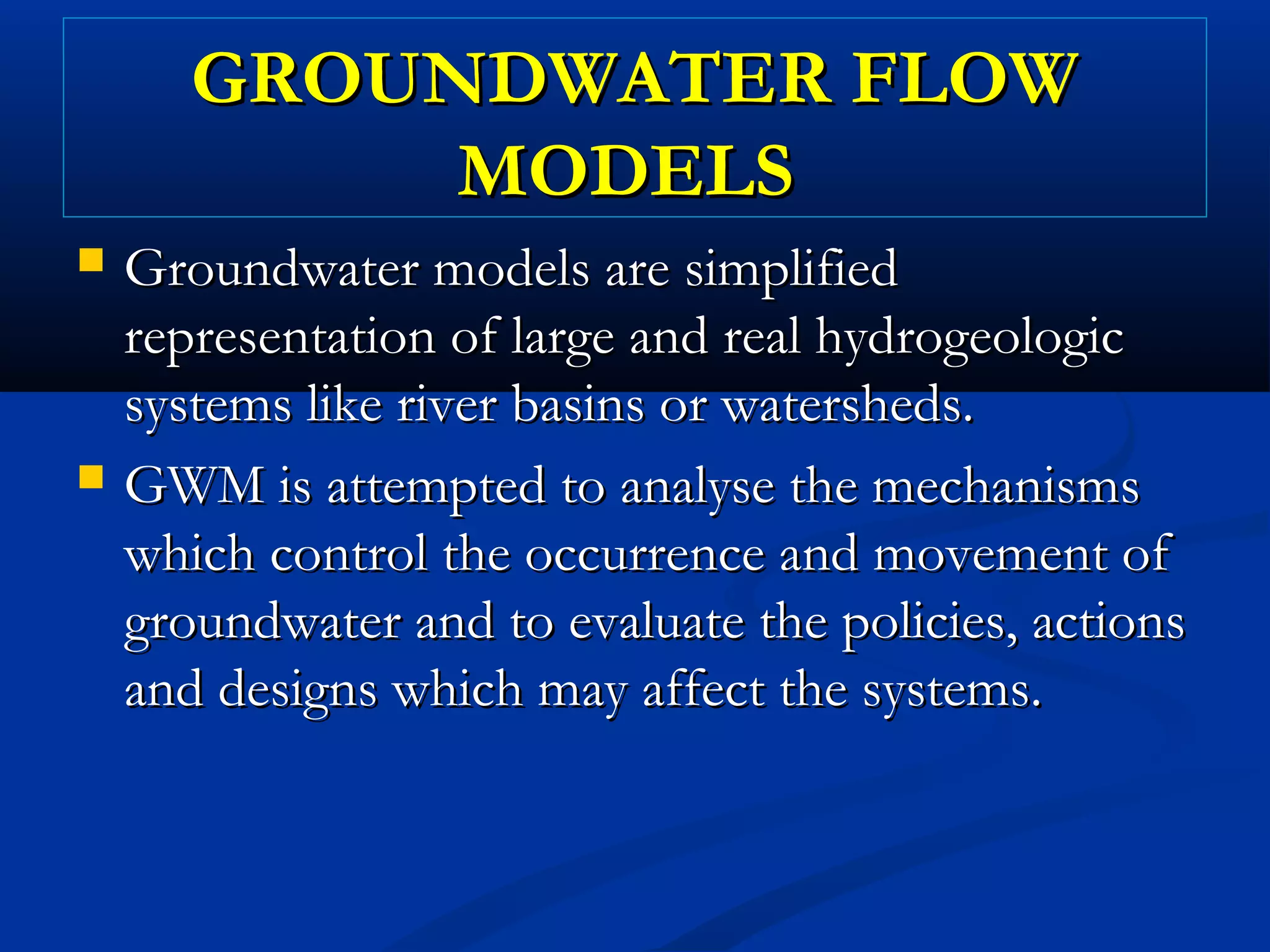 GROUNDWATER FLOW MODELS

- Groundwater models are simplified representation of large and real hydrogeologic systems like river basins or watersheds.
- GWM is attempted to analyse the mechanisms which control the occurrence and movement of groundwater and to evaluate the policies, actions and designs which may affect the systems.